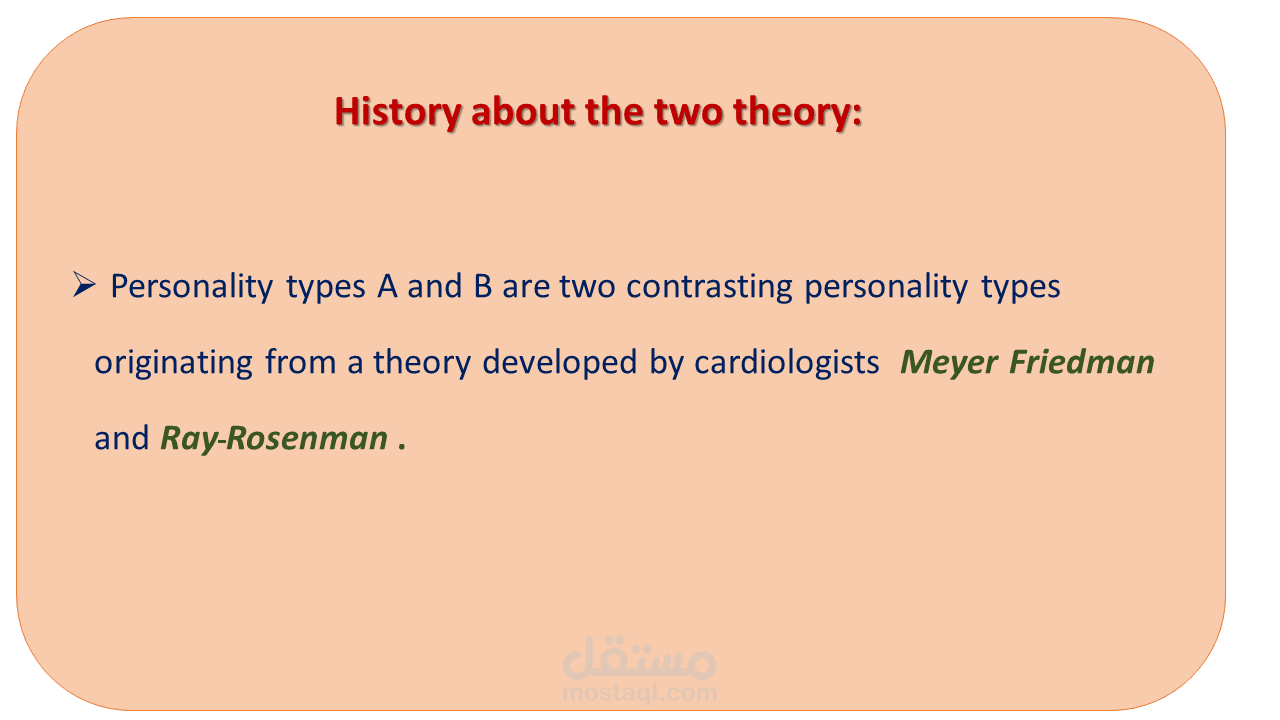 History about the two theory:

➢ Personality types A and B are two contrasting personality types originating from a theory developed by cardiologists Meyer Friedman and Ray-Rosenman .

مستقل
mostaql.com